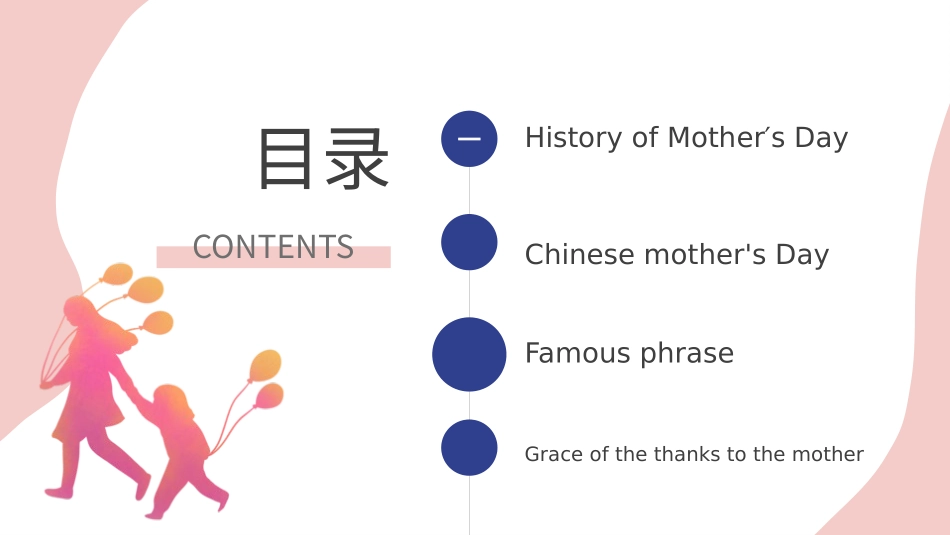 目录

CONTENTS

一

History of Mother′s Day

Chinese mother's Day

Famous phrase

Grace of the thanks to the mother